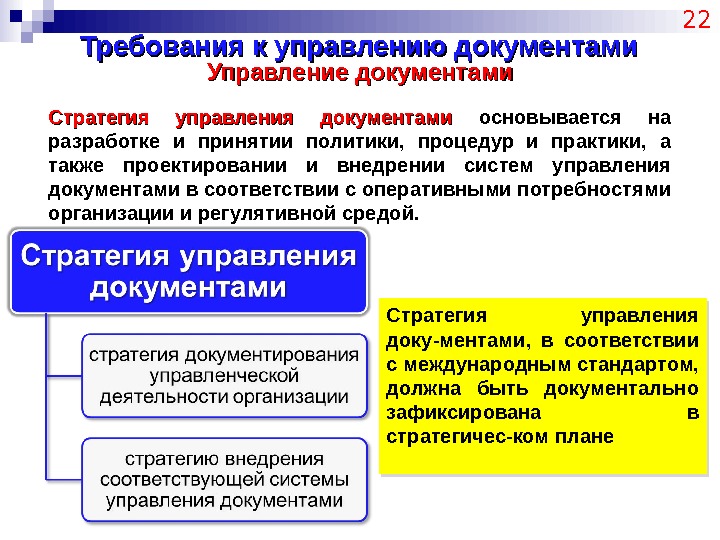 22

Требования к управлению документами
Управление документами

Стратегия управления документами основывается на разработке и принятии политики, процедур и практики, а также проектировании и внедрении систем управления документами в соответствии с оперативными потребностями организации и регулятивной средой.

Стратегия управления документами

стратегия документирования управленческой деятельности организации

стратегию внедрения соответствующей системы управления документами

Стратегия управления доку-ментами, в соответствии с международным стандартом, должна быть документально зафиксирована в стратегичес-ком плане